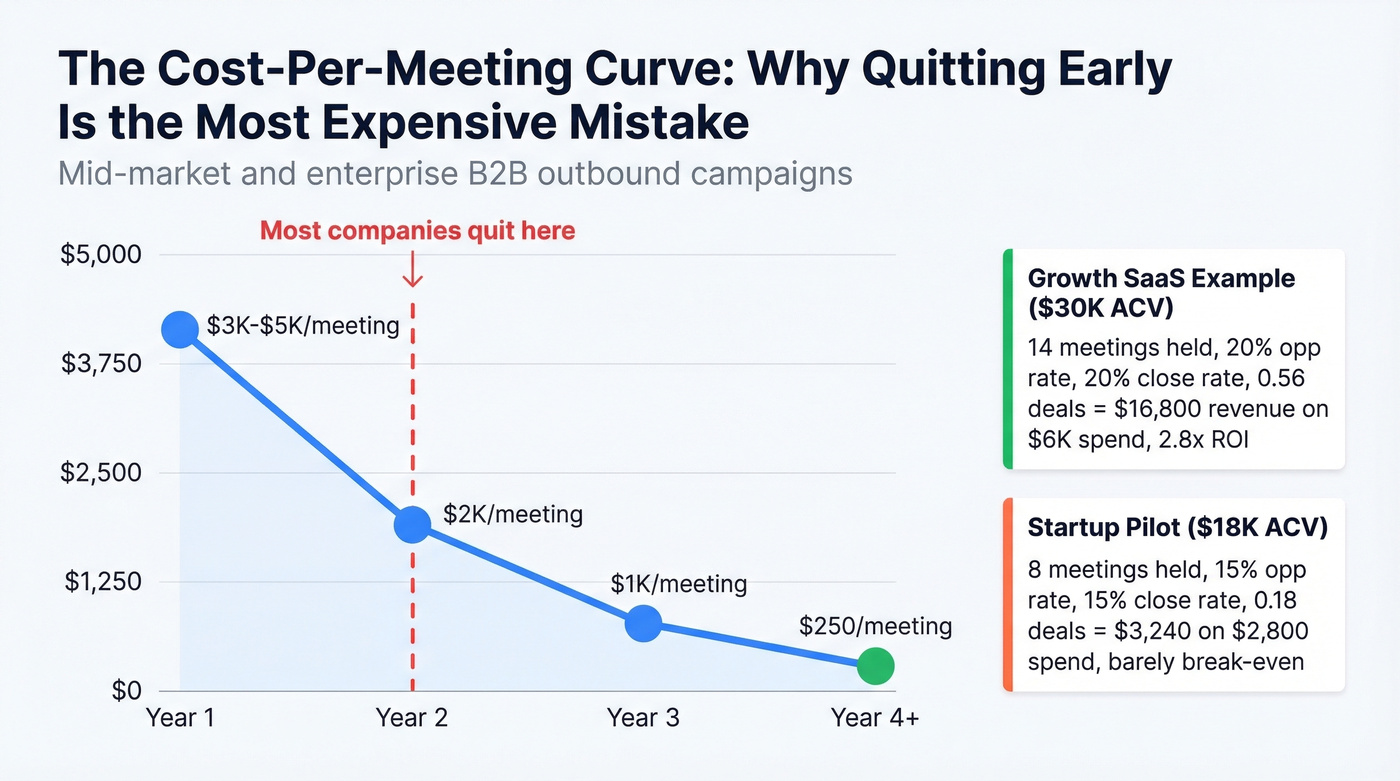 The Cost-Per-Meeting Curve: Why Quitting Early Is the Most Expensive Mistake

Mid-market and enterprise B2B outbound campaigns

Most companies quit here

$5,000
$3,750
$2,500
$1,250
$0

$3K-$5K/meeting
$2K/meeting
$1K/meeting
$250/meeting

Year 1
Year 2
Year 3
Year 4+

Growth SaaS Example ($30K ACV)
14 meetings held, 20% opp rate, 20% close rate, 0.56 deals = $16,800 revenue on $6K spend, 2.8x ROI

Startup Pilot ($18K ACV)
8 meetings held, 15% opp rate, 15% close rate, 0.18 deals = $3,240 on $2,800 spend, barely break-even